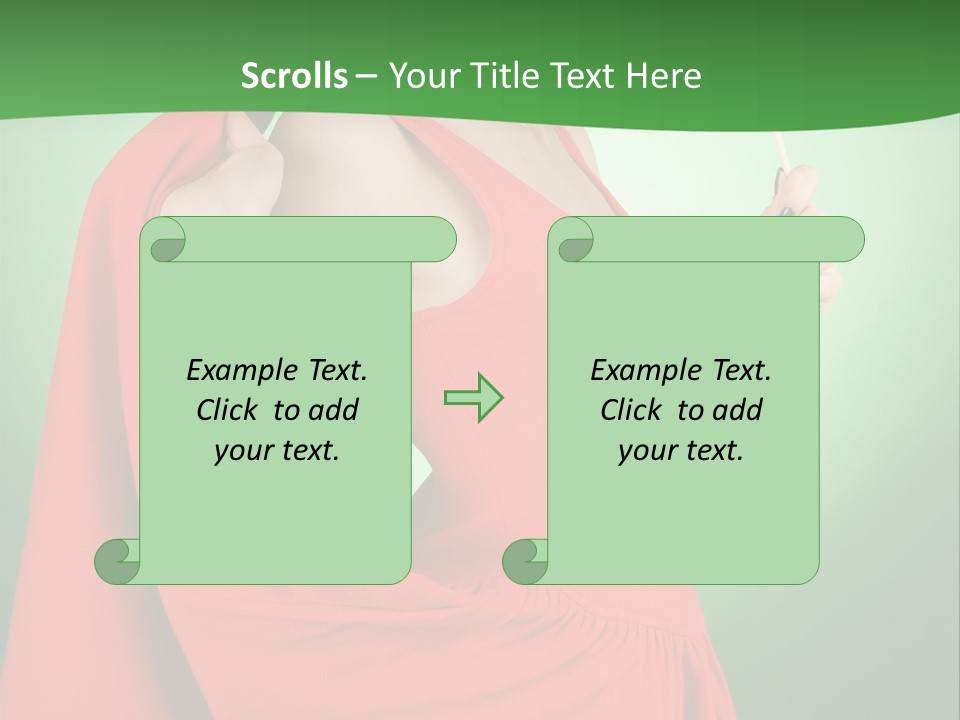 Scrolls – Your Title Text Here

Example Text. Click to add your text.

Example Text. Click to add your text.